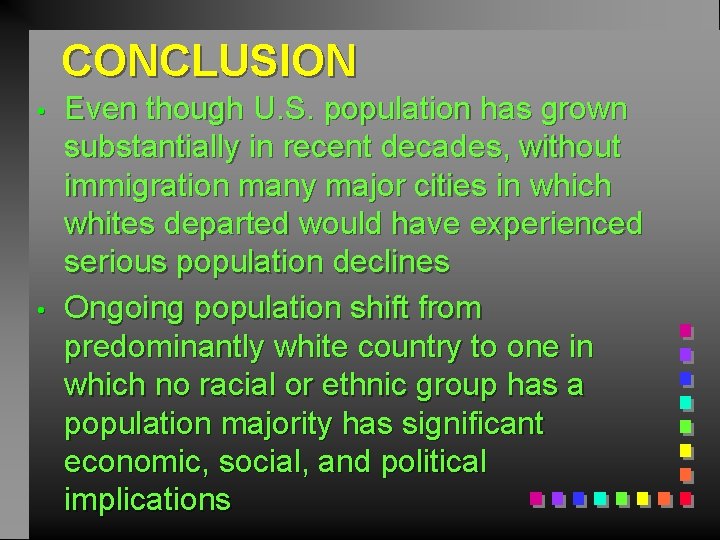 CONCLUSION

• Even though U.S. population has grown substantially in recent decades, without immigration many major cities in which whites departed would have experienced serious population declines

• Ongoing population shift from predominantly white country to one in which no racial or ethnic group has a population majority has significant economic, social, and political implications